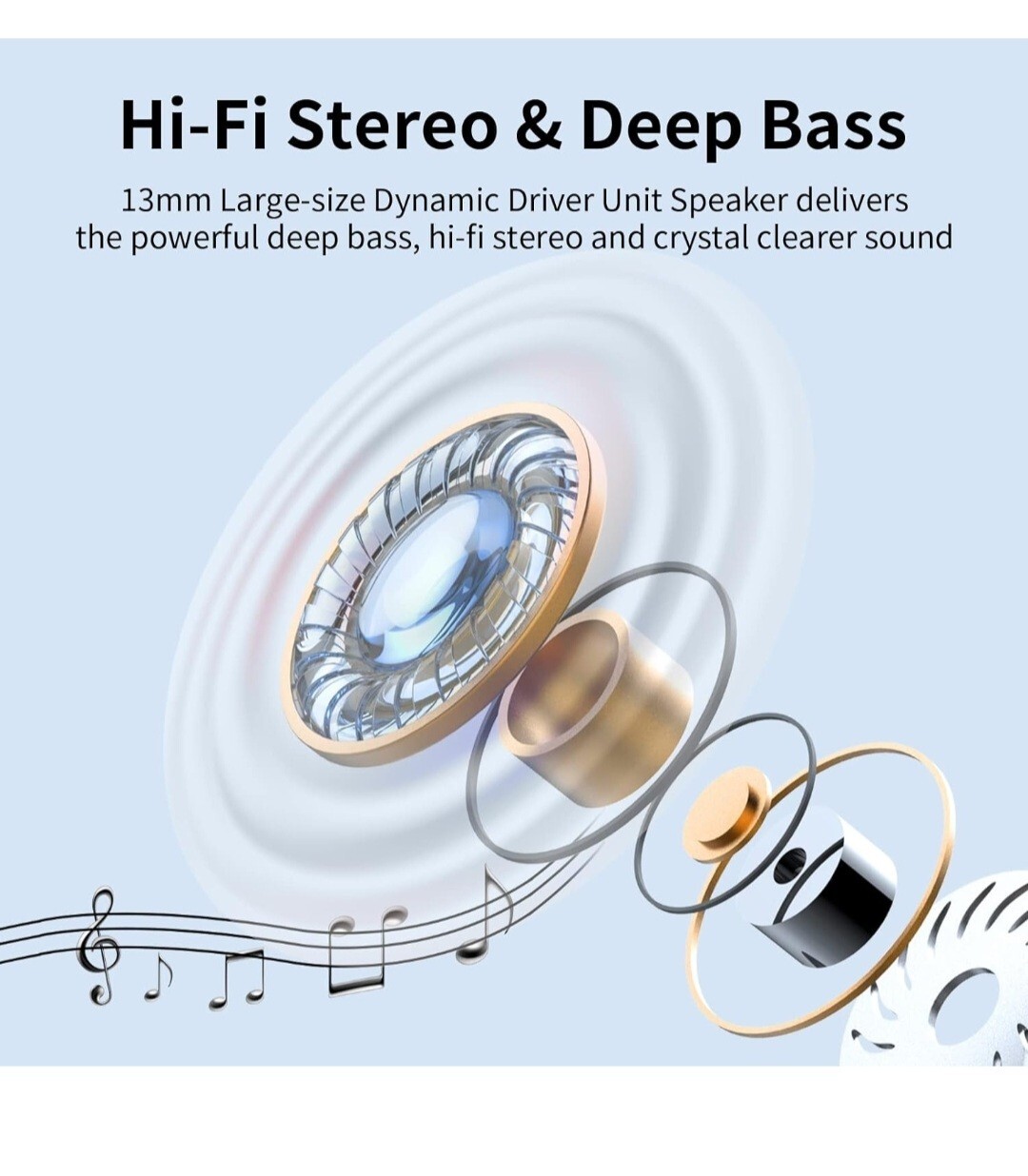 Hi-Fi Stereo & Deep Bass

13mm Large-size Dynamic Driver Unit Speaker delivers the powerful deep bass, hi-fi stereo and crystal clearer sound